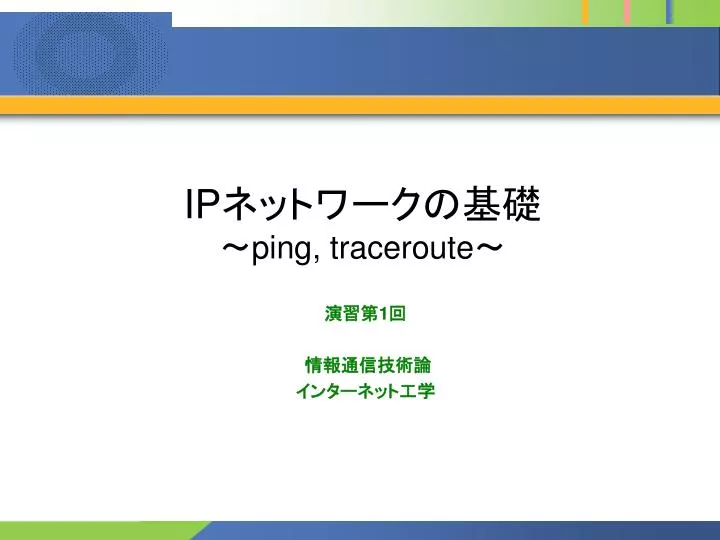 IPネットワークの基礎
～ping, traceroute～

演習第1回

情報通信技術論
インターネット工学